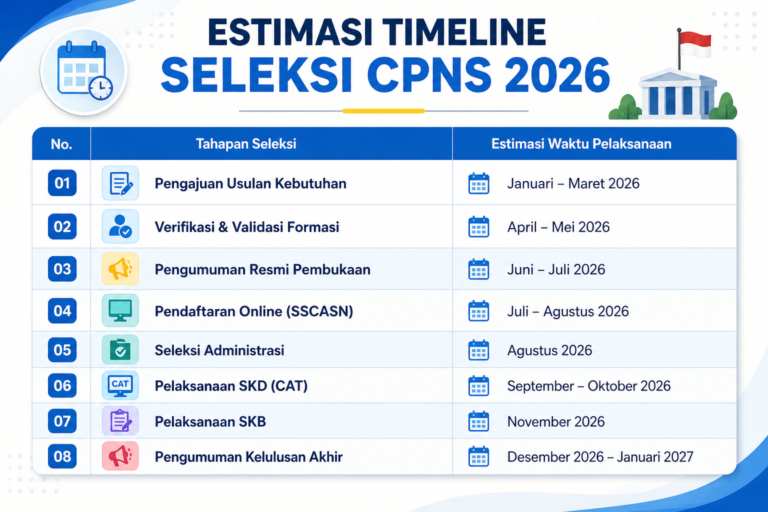 ESTIMASI TIMELINE
SELEKSI CPNS 2026

| No. | Tahapan Seleksi | Estimasi Waktu Pelaksanaan |
|---|---|---|
| 01 | Pengajuan Usulan Kebutuhan | Januari – Maret 2026 |
| 02 | Verifikasi & Validasi Formasi | April – Mei 2026 |
| 03 | Pengumuman Resmi Pembukaan | Juni – Juli 2026 |
| 04 | Pendaftaran Online (SSCASN) | Juli – Agustus 2026 |
| 05 | Seleksi Administrasi | Agustus 2026 |
| 06 | CAT Pelaksanaan SKD (CAT) | September – Oktober 2026 |
| 07 | Pelaksanaan SKB | November 2026 |
| 08 | Pengumuman Kelulusan Akhir | Desember 2026 – Januari 2027 |